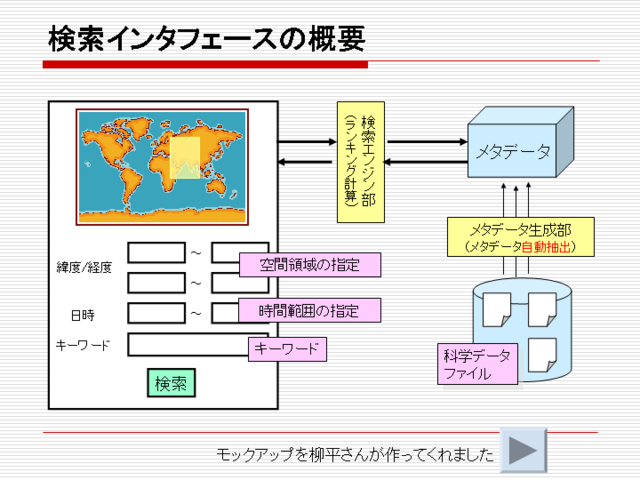 検索インタフェースの概要

緯度/経度

~

~

空間領域の指定

日時

~

時間範囲の指定

キーワード

キーワード

検索

検索エンジン部
(ランキング計算)

メタデータ

メタデータ生成部
(メタデータ自動抽出)

科学データファイル

モックアップを柳平さんが作ってくれました